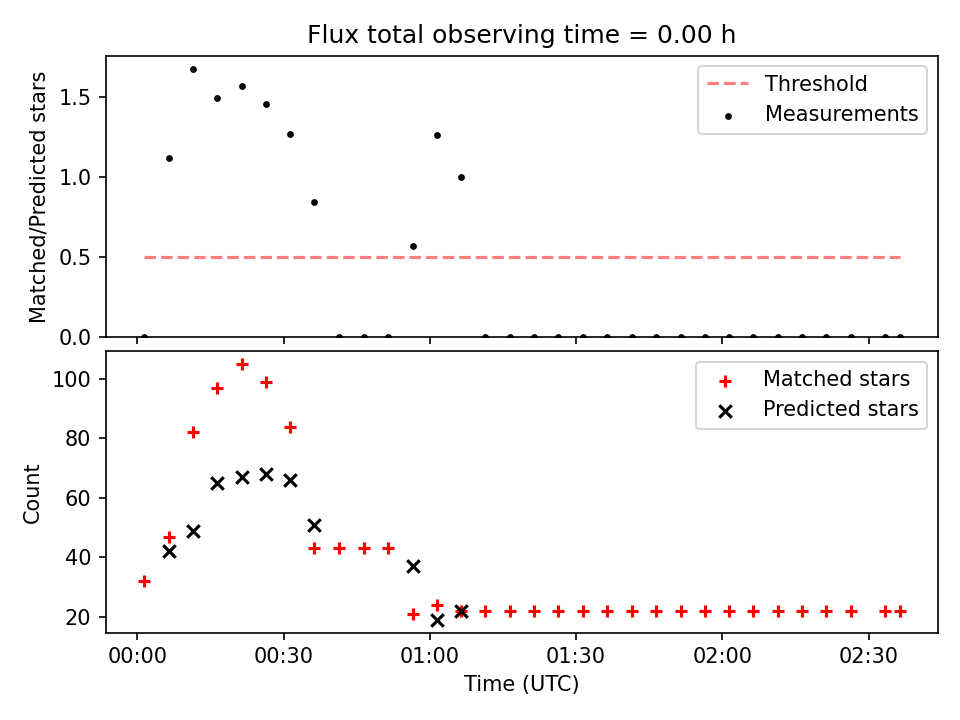 Flux total observing time = 0.00 h

Matched/Predicted stars

1.5

1.0

0.5

0.0

Threshold
Measurements

Count

100

80

60

40

20

Matched stars
Predicted stars

00:00 00:30 01:00 01:30 02:00 02:30

Time (UTC)